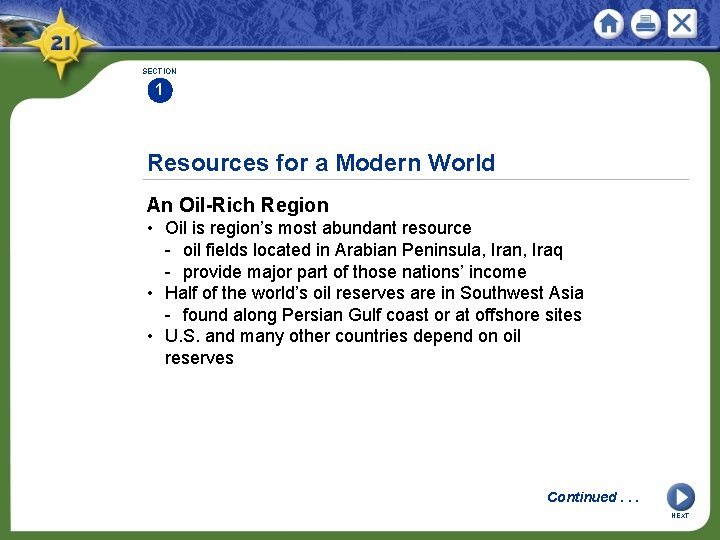 21

SECTION
1

Resources for a Modern World

An Oil-Rich Region
• Oil is region's most abundant resource
- oil fields located in Arabian Peninsula, Iran, Iraq
- provide major part of those nations' income
• Half of the world's oil reserves are in Southwest Asia
- found along Persian Gulf coast or at offshore sites
• U.S. and many other countries depend on oil reserves

Continued . . .

NEXT